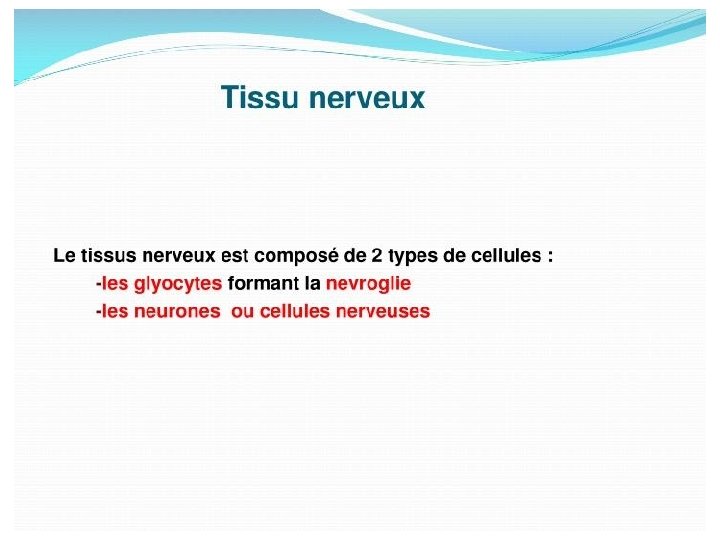 Tissu nerveux

Le tissus nerveux est composé de 2 types de cellules :

-les glyocytes formant la nevroglie

-les neurones  ou cellules nerveuses